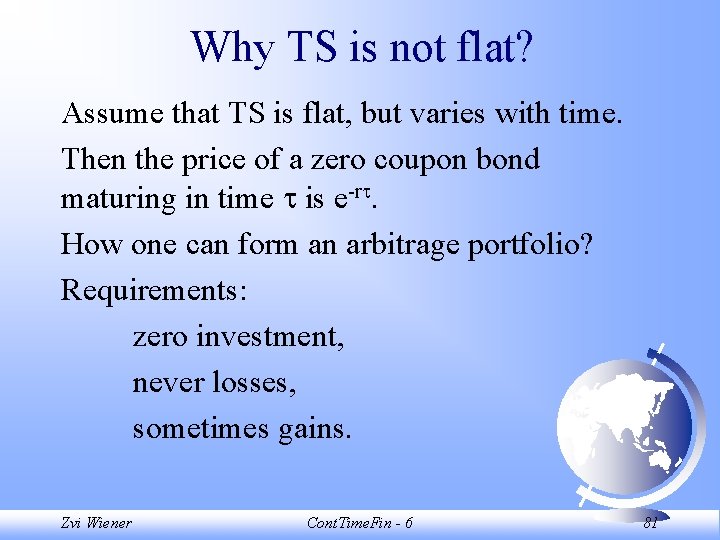 Why TS is not flat?

Assume that TS is flat, but varies with time.

Then the price of a zero coupon bond maturing in time $\tau$ is $e^{-r\tau}$.

How one can form an arbitrage portfolio?

Requirements:

zero investment,

never losses,

sometimes gains.

Zvi Wiener

ContTimeFin - 6

81